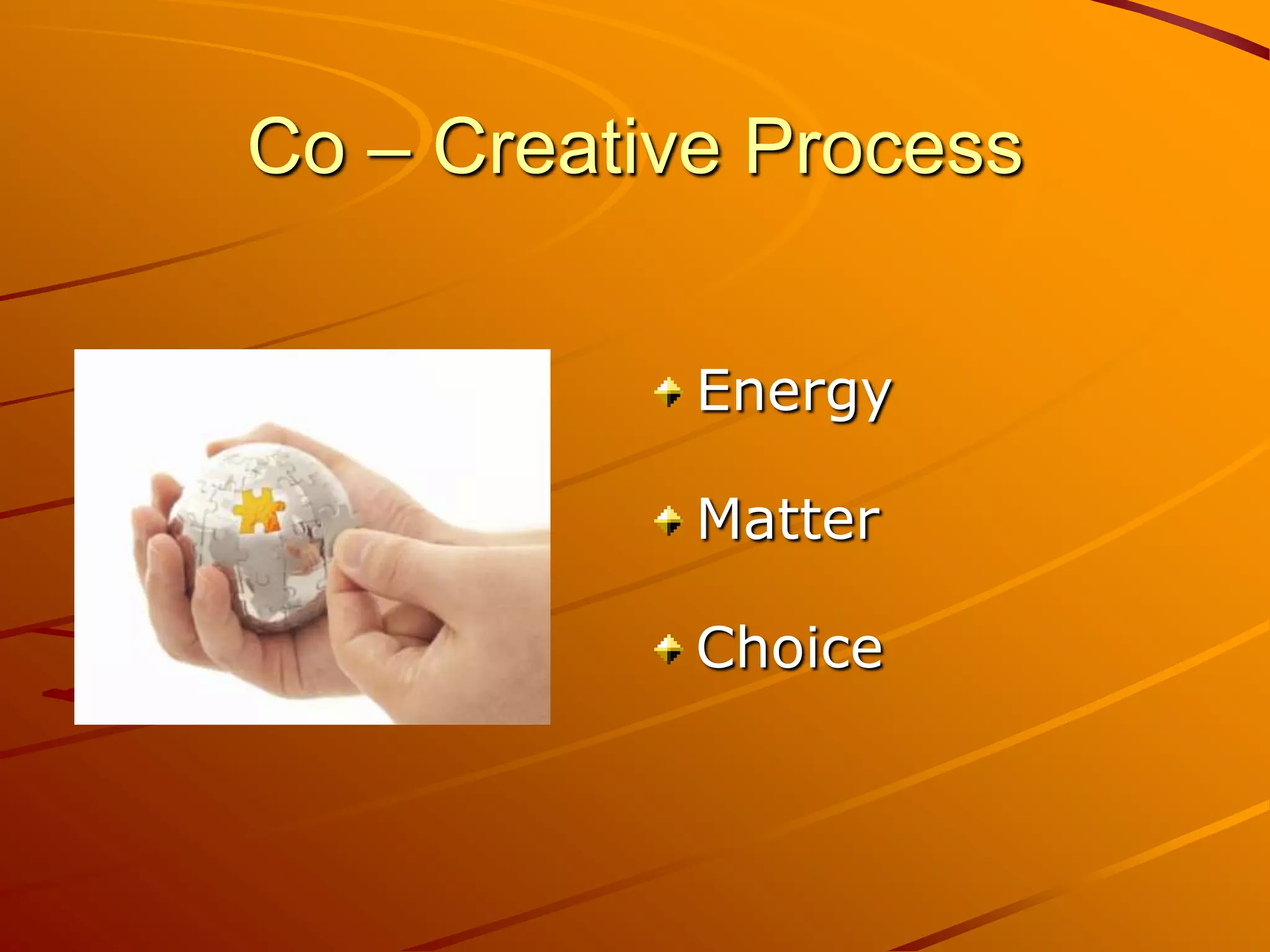 Co – Creative Process

Energy

Matter

Choice